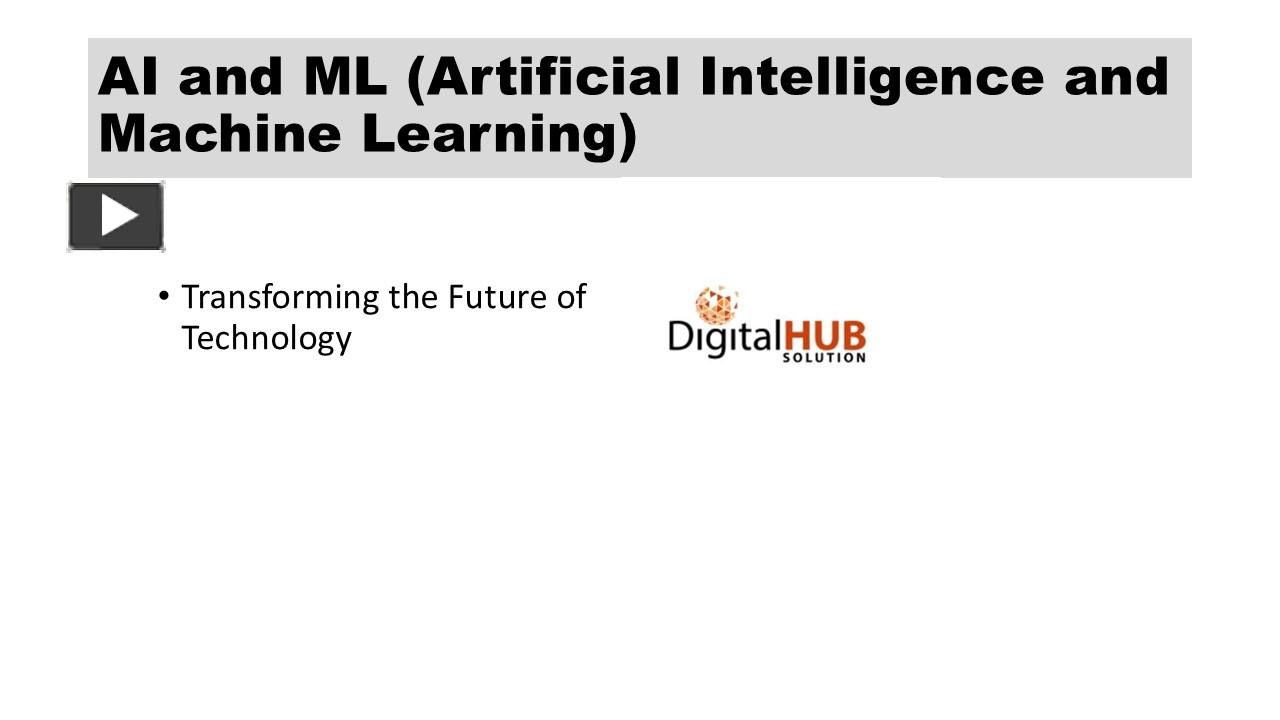 AI and ML (Artificial Intelligence and Machine Learning)

• Transforming the Future of Technology

DigitalHUB SOLUTION